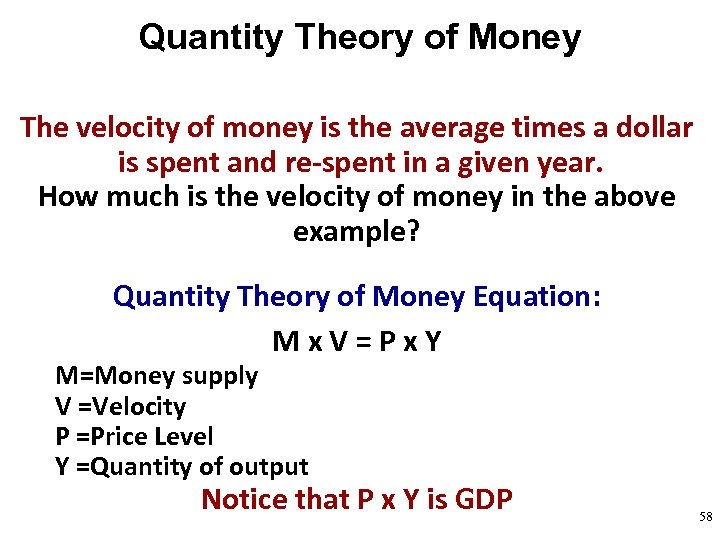 Quantity Theory of Money

The velocity of money is the average times a dollar is spent and re-spent in a given year.
How much is the velocity of money in the above example?

Quantity Theory of Money Equation:

M x V = P x Y

M=Money supply
V =Velocity
P =Price Level
Y =Quantity of output

Notice that P x Y is GDP

58